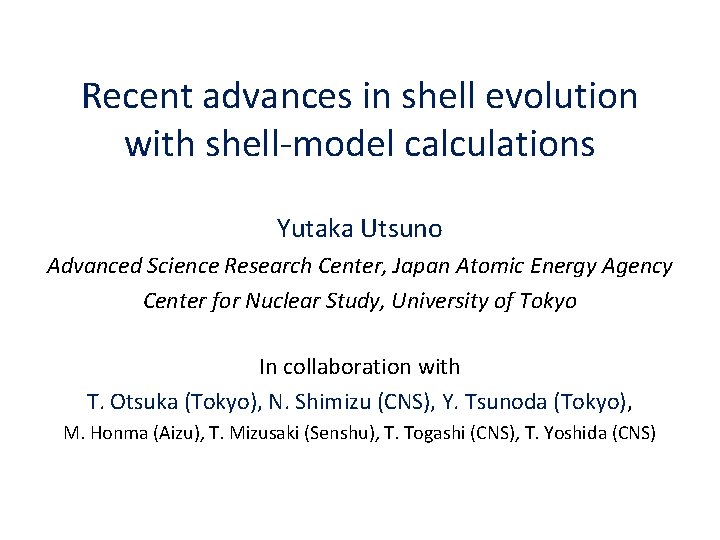 Recent advances in shell evolution with shell-model calculations

Yutaka Utsuno

Advanced Science Research Center, Japan Atomic Energy Agency

Center for Nuclear Study, University of Tokyo

In collaboration with

T. Otsuka (Tokyo), N. Shimizu (CNS), Y. Tsunoda (Tokyo),

M. Honma (Aizu), T. Mizusaki (Senshu), T. Togashi (CNS), T. Yoshida (CNS)